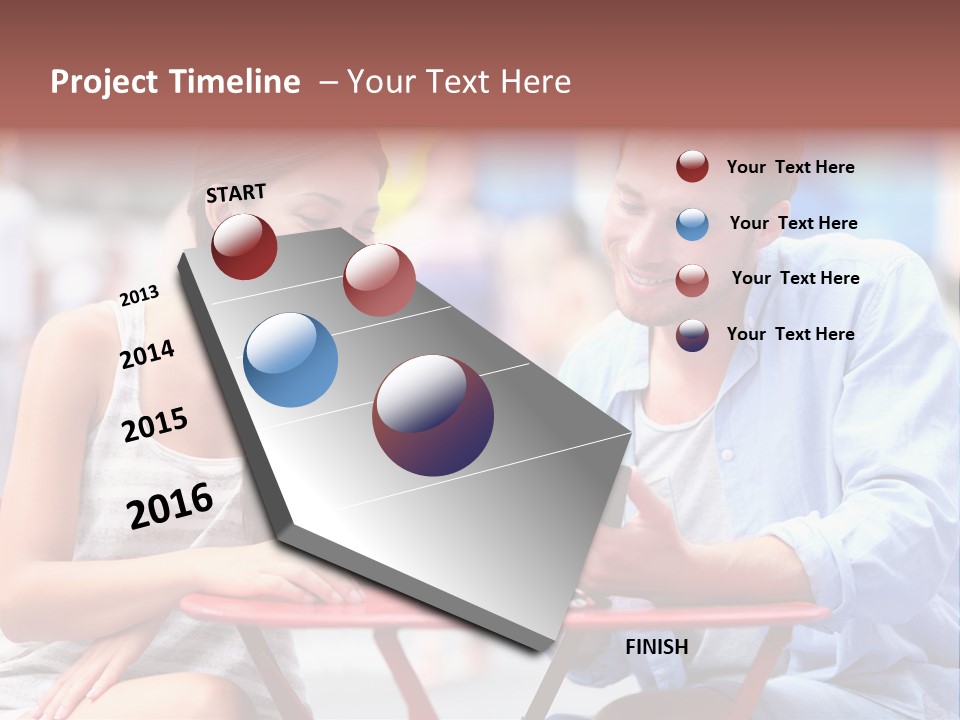 Project Timeline – Your Text Here

START

2013

2014

2015

2016

FINISH

Your Text Here

Your Text Here

Your Text Here

Your Text Here